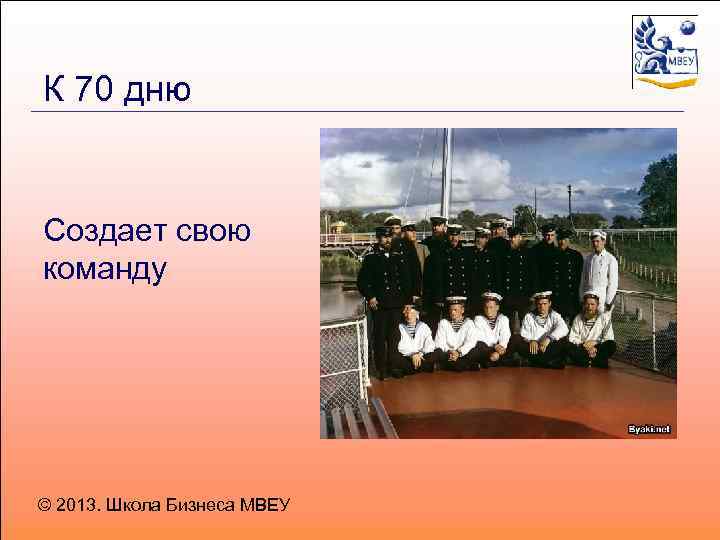 МВЕУ

К 70 дню

Создает свою команду

Byaki.net

© 2013. Школа Бизнеса МВЕУ